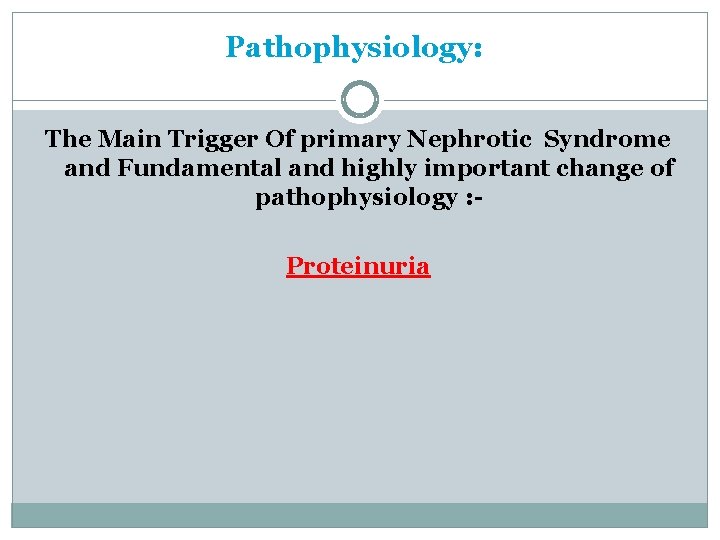 Pathophysiology:

The Main Trigger Of primary Nephrotic Syndrome and Fundamental and highly important change of pathophysiology :-

Proteinuria